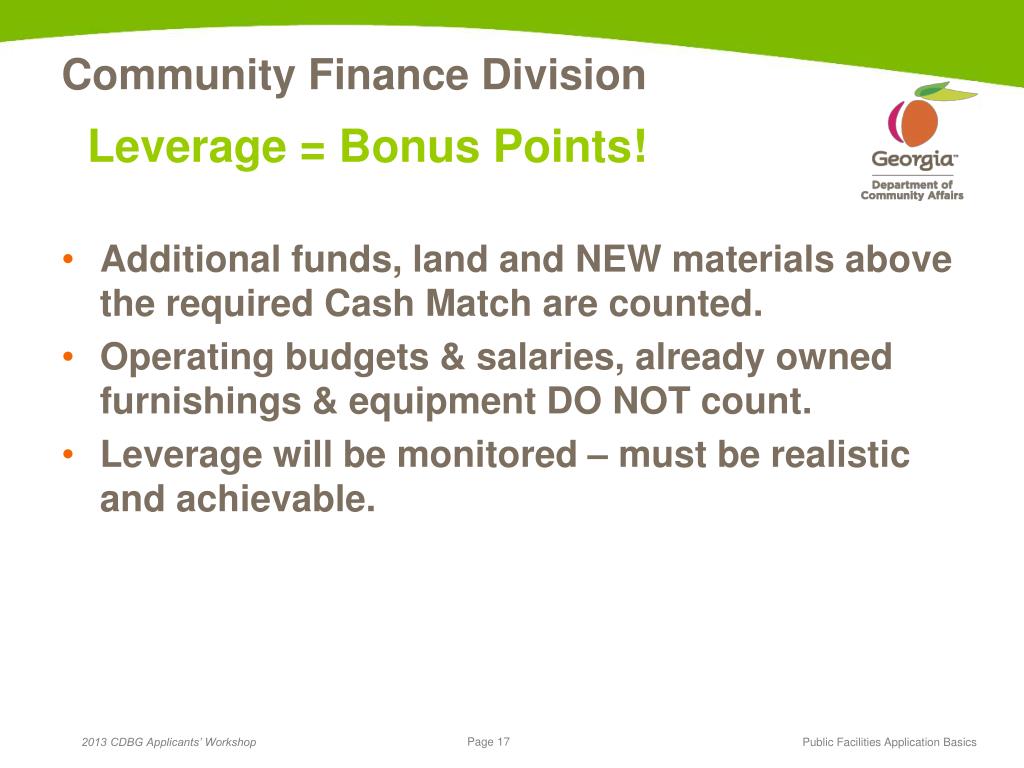 Community Finance Division

Leverage = Bonus Points!

Georgia™
Department of Community Affairs

• Additional funds, land and NEW materials above the required Cash Match are counted.
• Operating budgets & salaries, already owned furnishings & equipment DO NOT count.
• Leverage will be monitored – must be realistic and achievable.

2013 CDBG Applicants' Workshop

Page 17

Public Facilities Application Basics